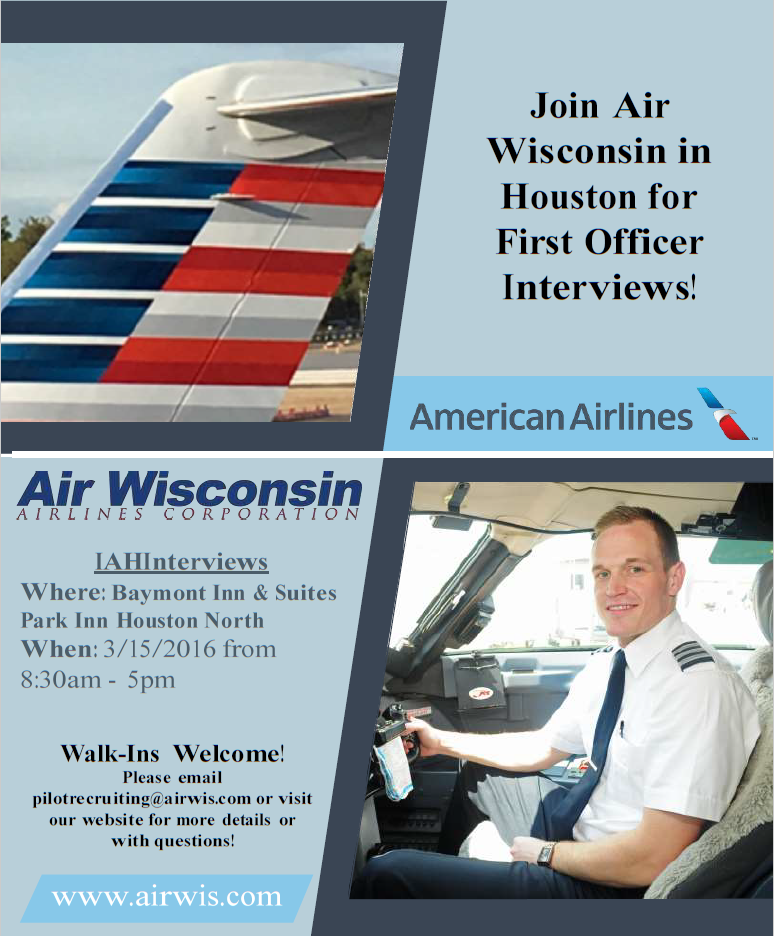 Join Air Wisconsin in Houston for First Officer Interviews!

American Airlines

Air Wisconsin
AIRLINES CORPORATION

IAHInterviews
Where: Baymont Inn & Suites Park Inn Houston North
When: 3/15/2016 from 8:30am - 5pm

Walk-Ins Welcome!
Please email pilotrecruiting@airwis.com or visit our website for more details or with questions!

www.airwis.com